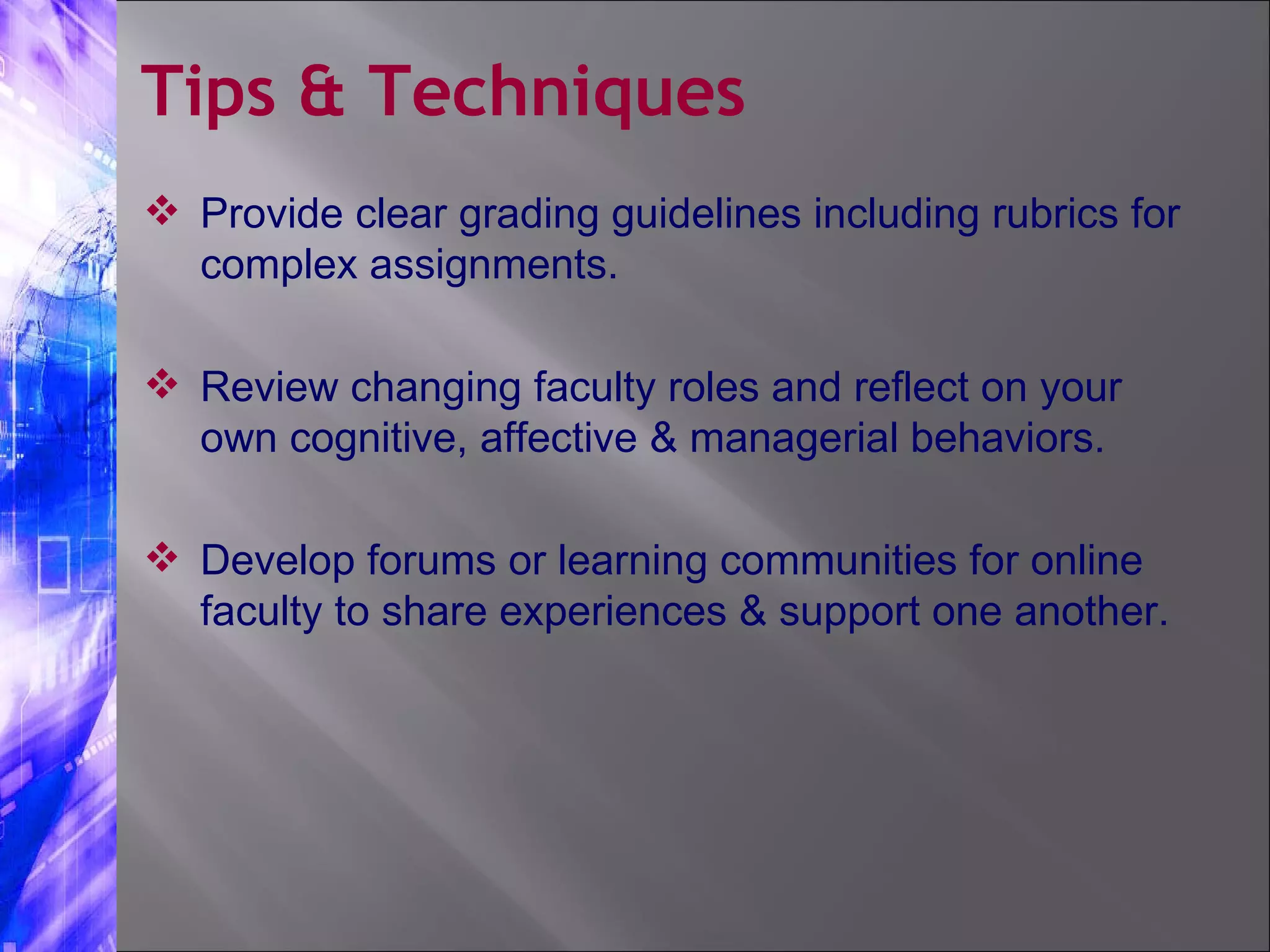 Tips & Techniques

❖ Provide clear grading guidelines including rubrics for complex assignments.

❖ Review changing faculty roles and reflect on your own cognitive, affective & managerial behaviors.

❖ Develop forums or learning communities for online faculty to share experiences & support one another.